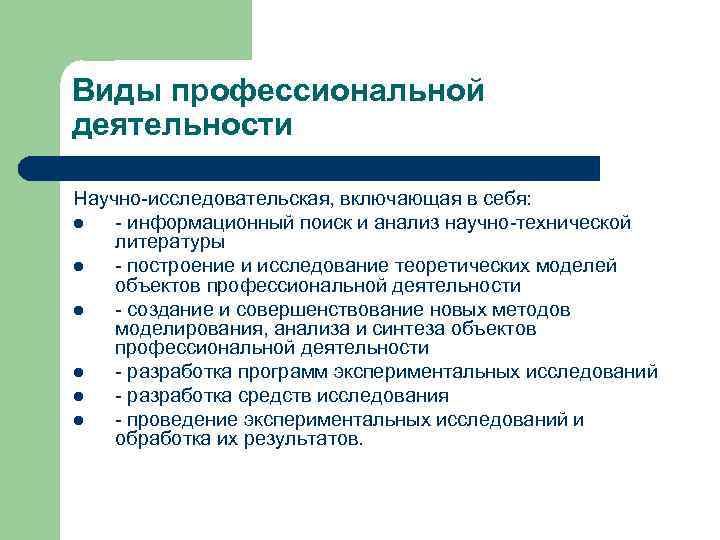 Виды профессиональной деятельности

Научно-исследовательская, включающая в себя:

- - информационный поиск и анализ научно-технической литературы
- - построение и исследование теоретических моделей объектов профессиональной деятельности
- - создание и совершенствование новых методов моделирования, анализа и синтеза объектов профессиональной деятельности
- - разработка программ экспериментальных исследований
- - разработка средств исследования
- - проведение экспериментальных исследований и обработка их результатов.